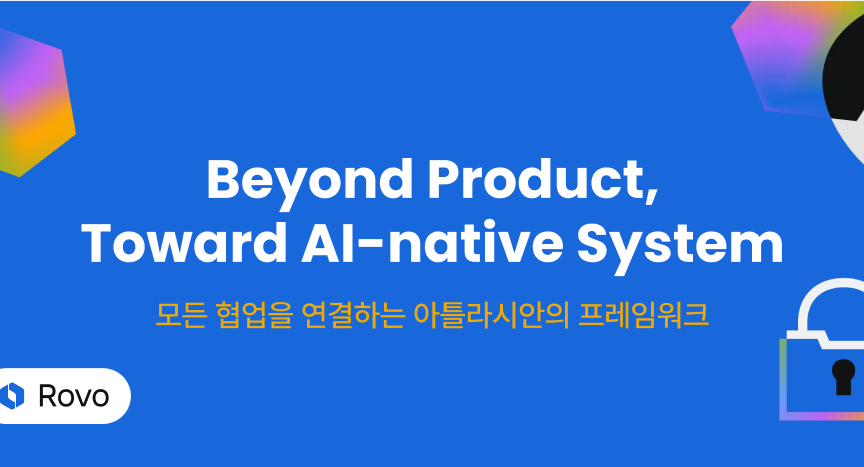 Beyond Product,
Toward AI-native System

모든 협업을 연결하는 아틀라시안의 프레임워크

Rovo